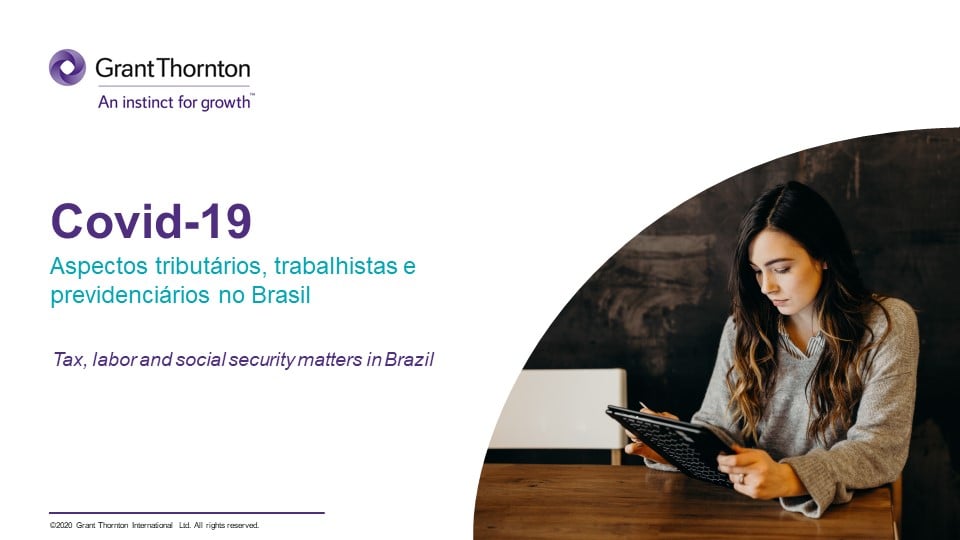 Grant Thornton
An instinct for growth™

Covid-19
Aspectos tributários, trabalhistas e previdenciários no Brasil

Tax, labor and social security matters in Brazil

©2020 Grant Thornton International Ltd. All rights reserved.